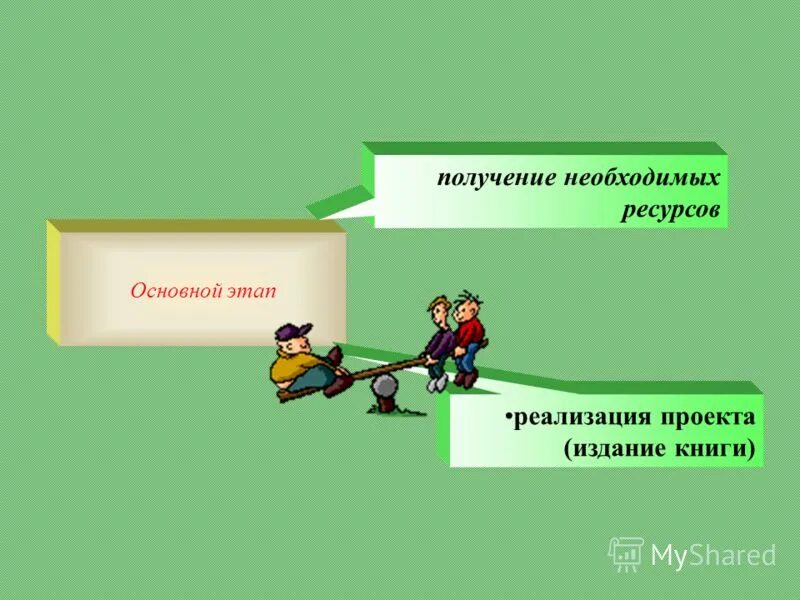 получение необходимых ресурсов

Основной этап

•реализация проекта (издание книги)

MyShared